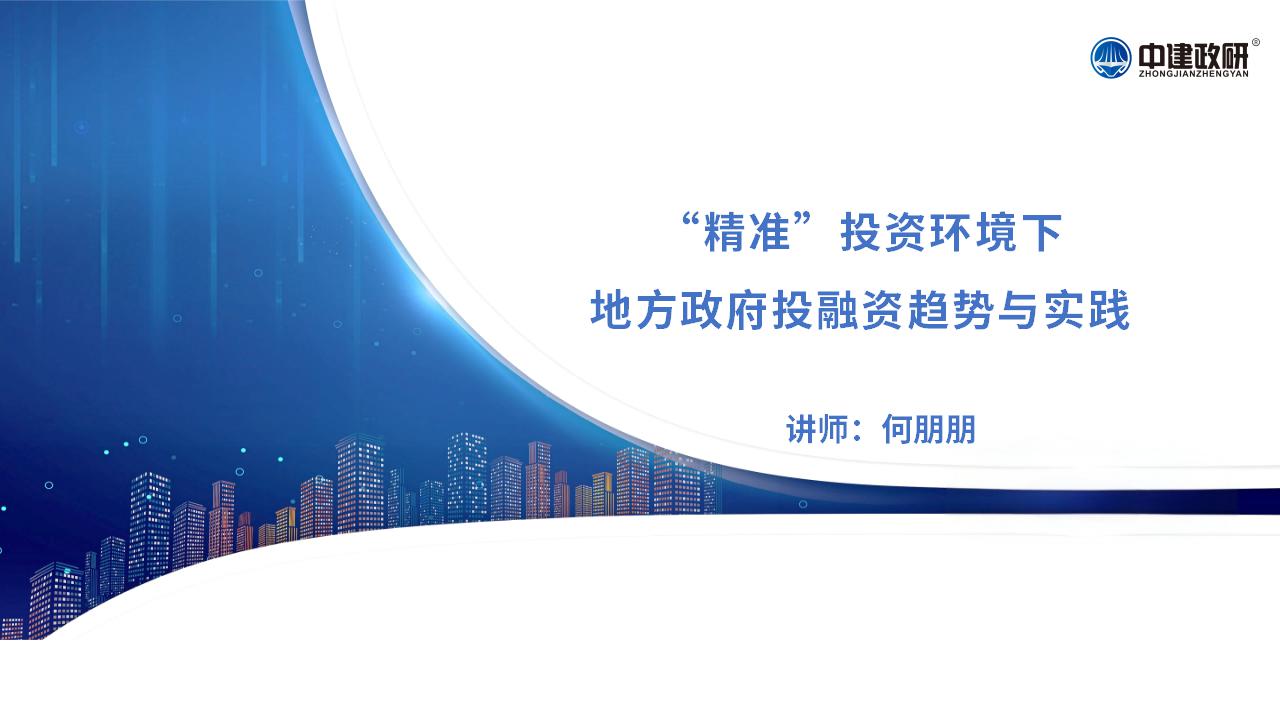 中建政研®
ZHONGJIANZHENGYAN

“精准”投资环境下
地方政府投融资趋势与实践

讲师：何朋朋